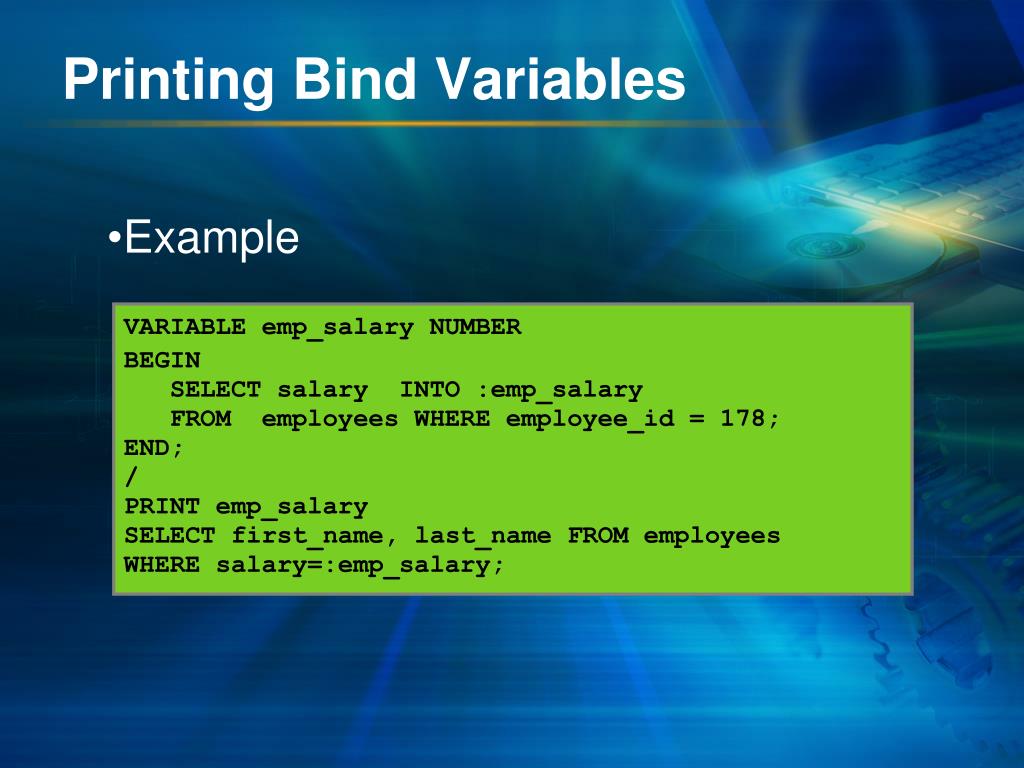 Printing Bind Variables

•Example

VARIABLE emp_salary NUMBER
BEGIN
   SELECT salary  INTO :emp_salary
   FROM  employees WHERE employee_id = 178;
END;
/
PRINT emp_salary
SELECT first_name, last_name FROM employees
WHERE salary=:emp_salary;